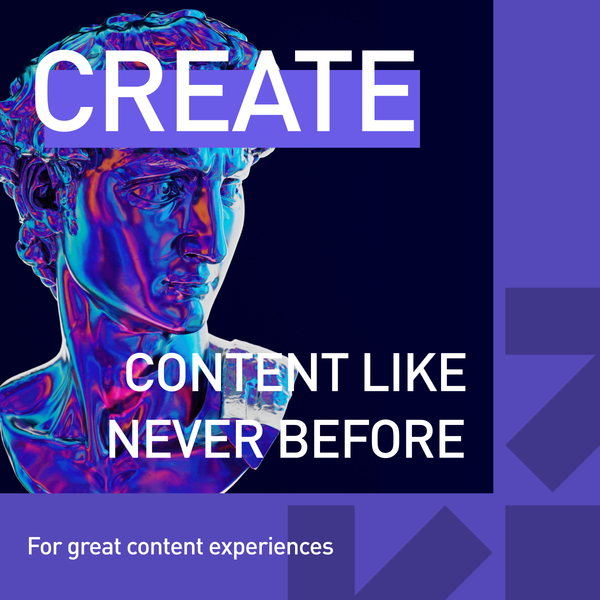 CREATE

CONTENT LIKE NEVER BEFORE

For great content experiences